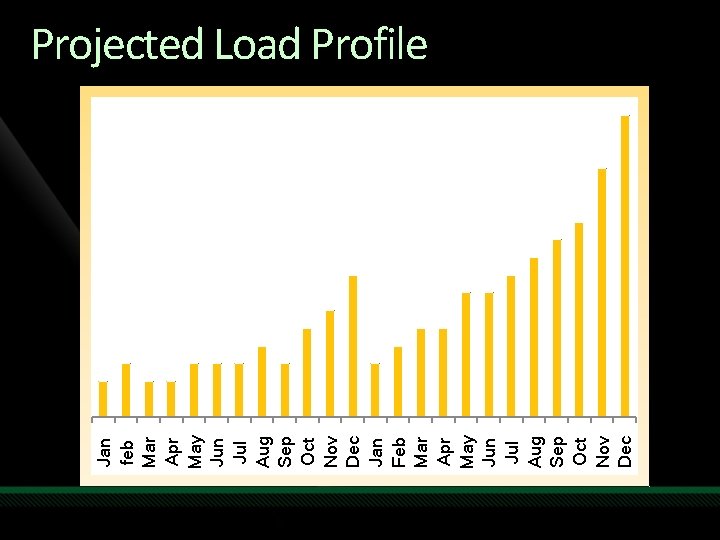 Projected Load Profile

Jan
feb
Mar
Apr
May
Jun
Jul
Aug
Sep
Oct
Nov
Dec
Jan
Feb
Mar
Apr
May
Jun
Jul
Aug
Sep
Oct
Nov
Dec